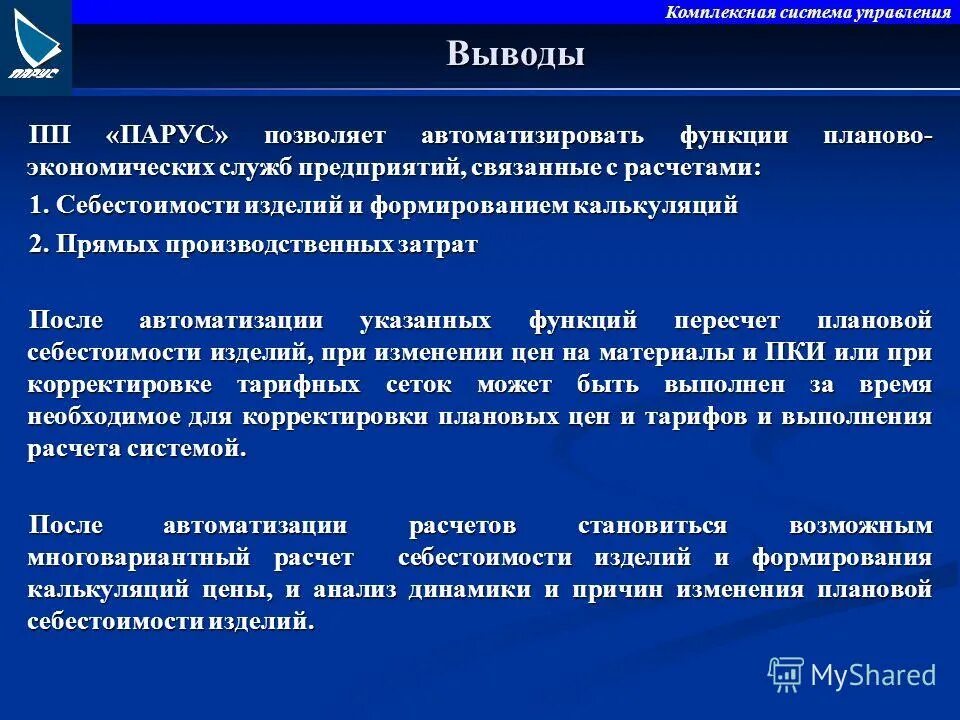 ПАРУС

Комплексная система управления

Выводы

ПП «ПАРУС» позволяет автоматизировать функции планово-экономических служб предприятий, связанные с расчетами:

1. Себестоимости изделий и формированием калькуляций

2. Прямых производственных затрат

После автоматизации указанных функций пересчет плановой себестоимости изделий, при изменении цен на материалы и ПКИ или при корректировке тарифных сеток может быть выполнен за время необходимое для корректировки плановых цен и тарифов и выполнения расчета системой.

После автоматизации расчетов становиться возможным многовариантный расчет себестоимости изделий и формирования калькуляций цены, и анализ динамики и причин изменения плановой себестоимости изделий.

MyShared